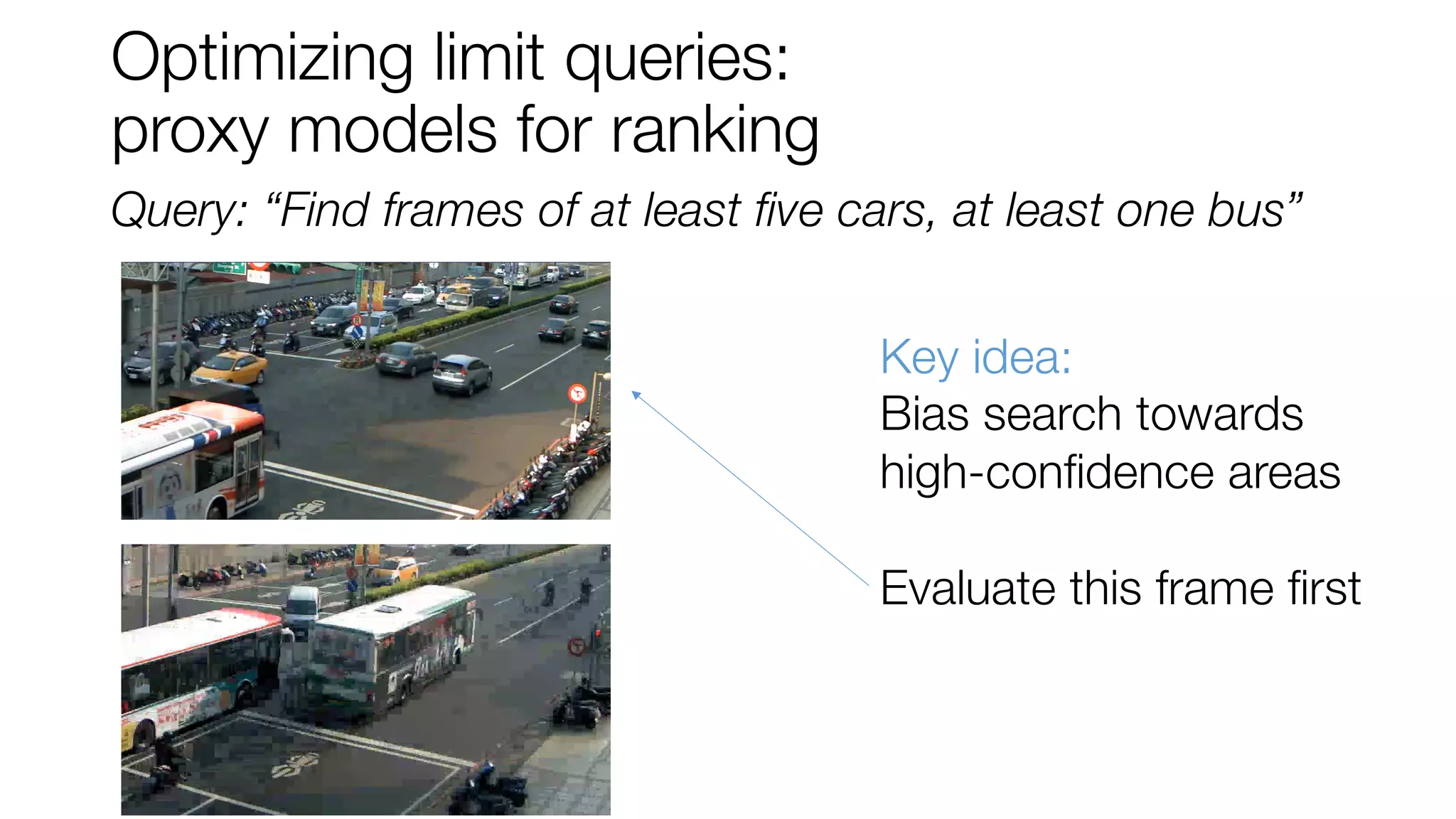 Optimizing limit queries:
proxy models for ranking

Query: “Find frames of at least five cars, at least one bus”

Key idea:
Bias search towards high-confidence areas

Evaluate this frame first